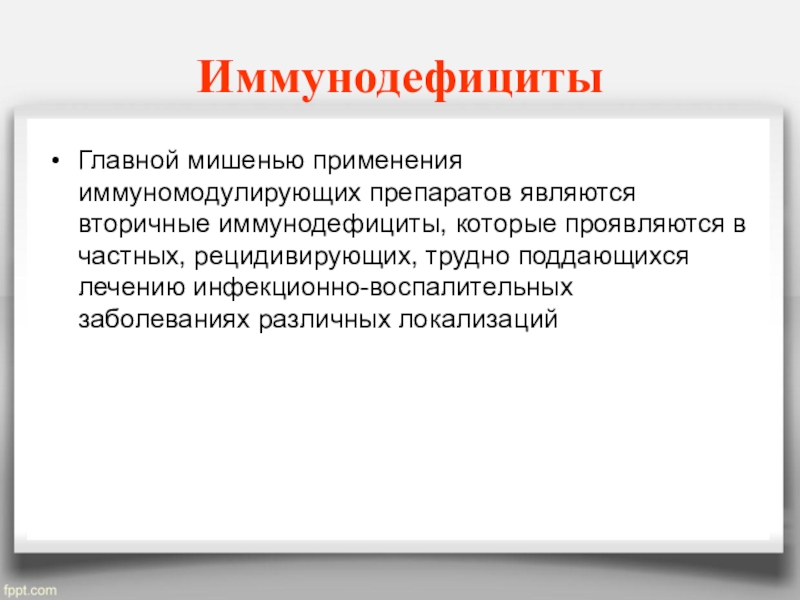 Иммунодефициты

• Главной мишенью применения иммуномодулирующих препаратов являются вторичные иммунодефициты, которые проявляются в частных, рецидивирующих, трудно поддающихся лечению инфекционно-воспалительных заболеваниях различных локализаций

fppt.com